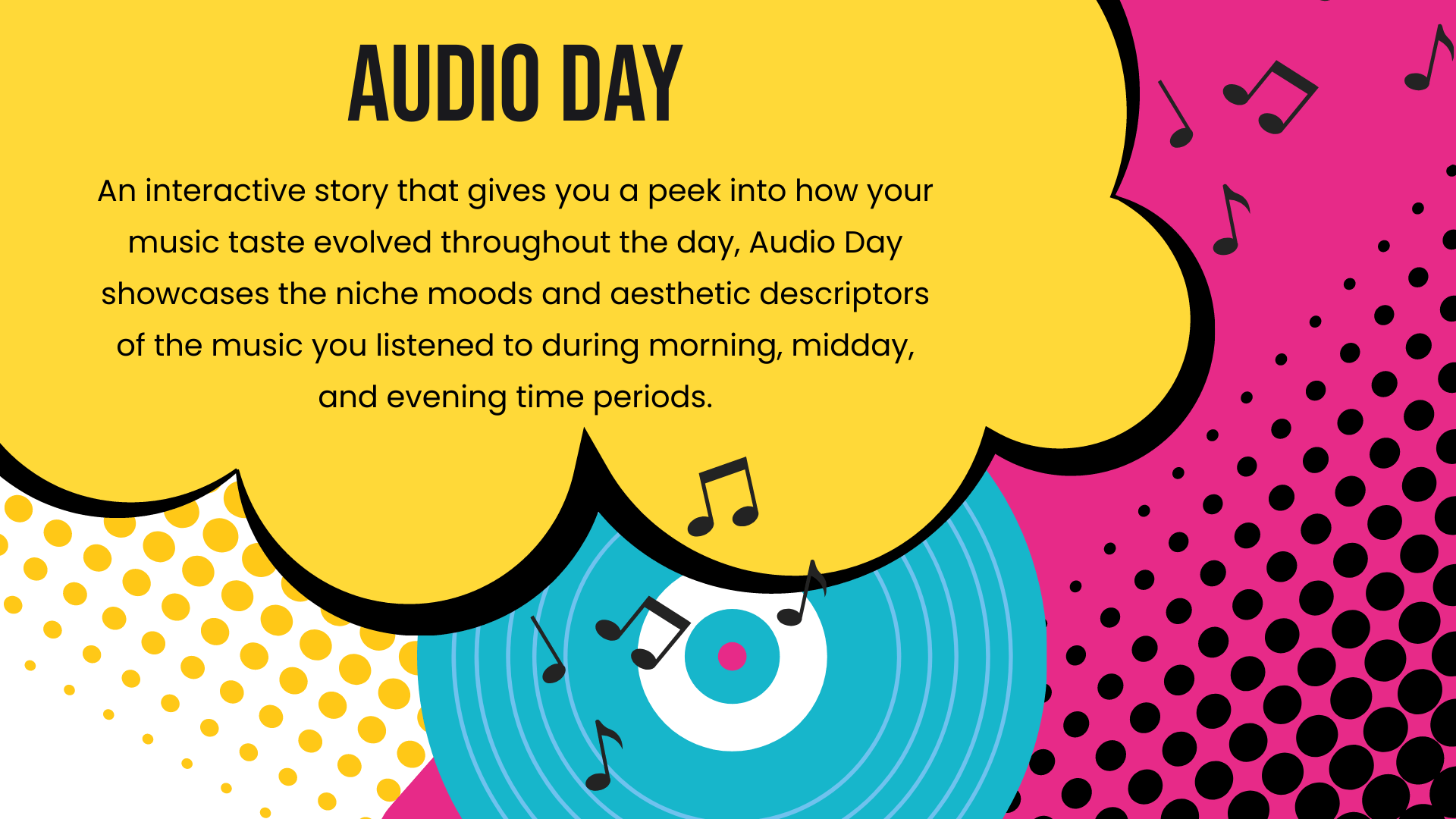 AUDIO DAY

An interactive story that gives you a peek into how your music taste evolved throughout the day, Audio Day showcases the niche moods and aesthetic descriptors of the music you listened to during morning, midday, and evening time periods.